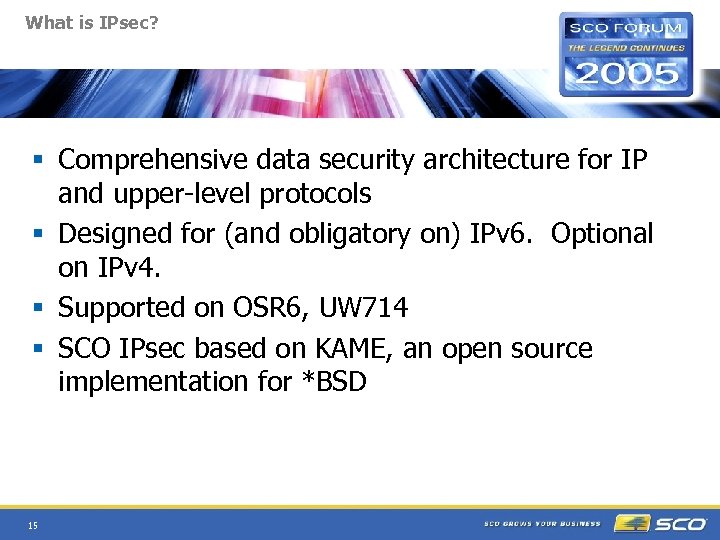 What is IPsec?

SCO FORUM
THE LEGEND CONTINUES
2005

▪ Comprehensive data security architecture for IP and upper-level protocols
▪ Designed for (and obligatory on) IPv6. Optional on IPv4.
▪ Supported on OSR6, UW714
▪ SCO IPsec based on KAME, an open source implementation for *BSD

15

SCO GROWS YOUR BUSINESS

SCO